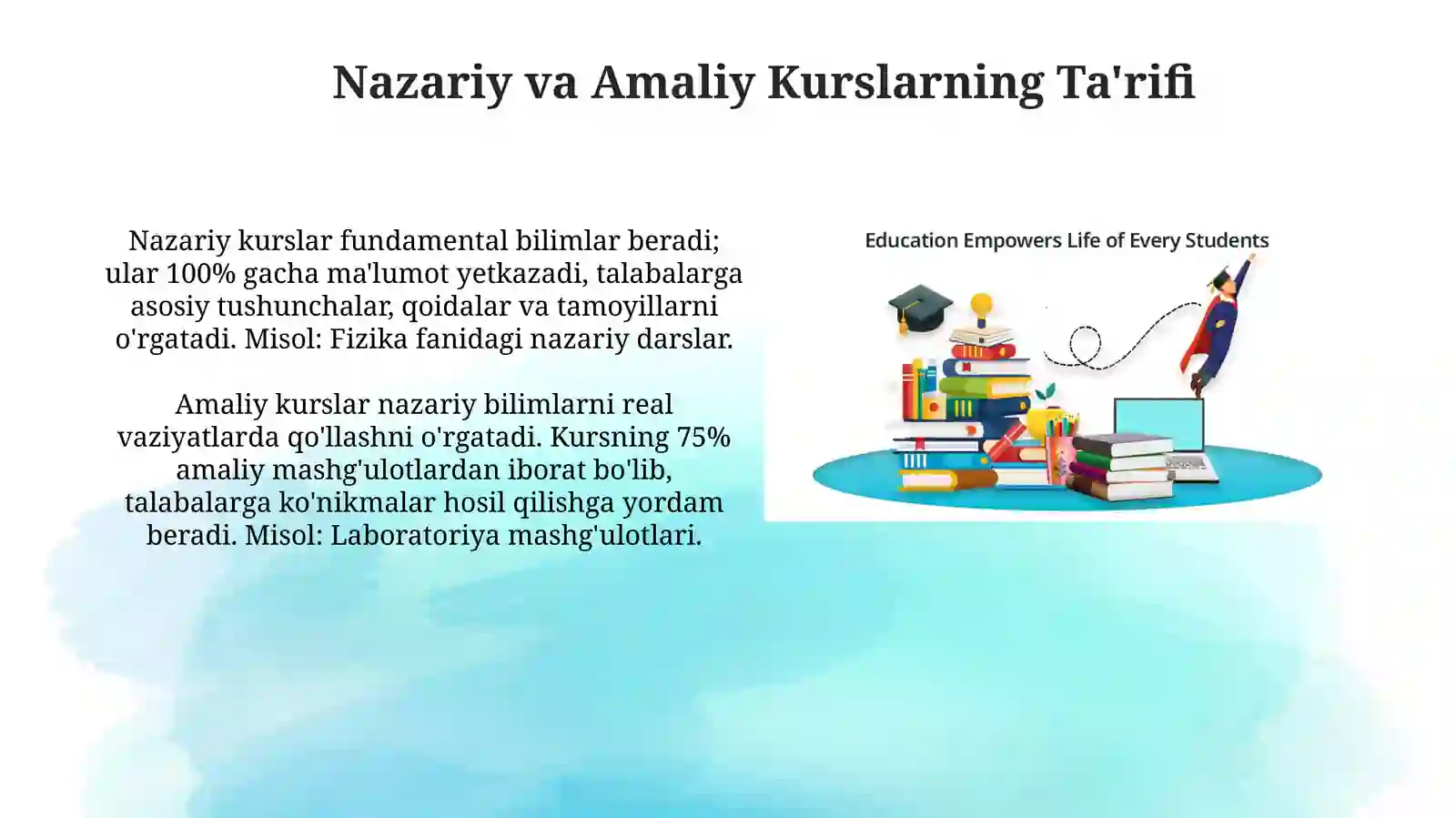 Nazariy va Amaliy Kurslarning Ta'rifi

Nazariy kurslar fundamental bilimlar beradi; ular 100% gacha ma'lumot yetkazadi, talabalarga asosiy tushunchalar, qoidalar va tamoyillarni o'rgatadi. Misol: Fizika fanidagi nazariy darslar.

Amaliy kurslar nazariy bilimlarni real vaziyatlarda qo'llashni o'rgatadi. Kursning 75% amaliy mashg'ulotlardan iborat bo'lib, talabalarga ko'nikmalar hosil qilishga yordam beradi. Misol: Laboratoriya mashg'ulotlari.

Education Empowers Life of Every Students